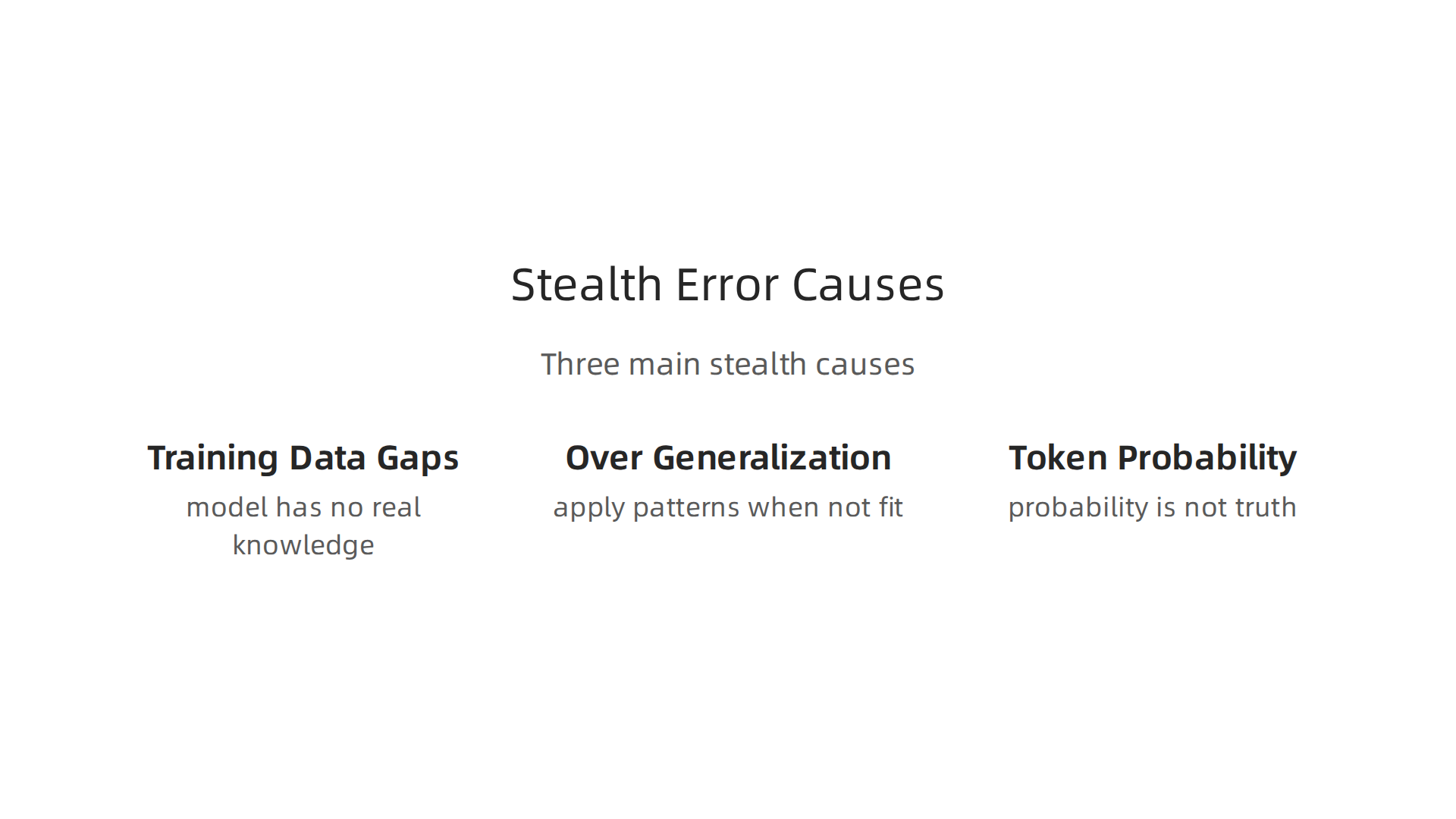 Stealth Error Causes

Three main stealth causes

Training Data Gaps
model has no real knowledge

Over Generalization
apply patterns when not fit

Token Probability
probability is not truth